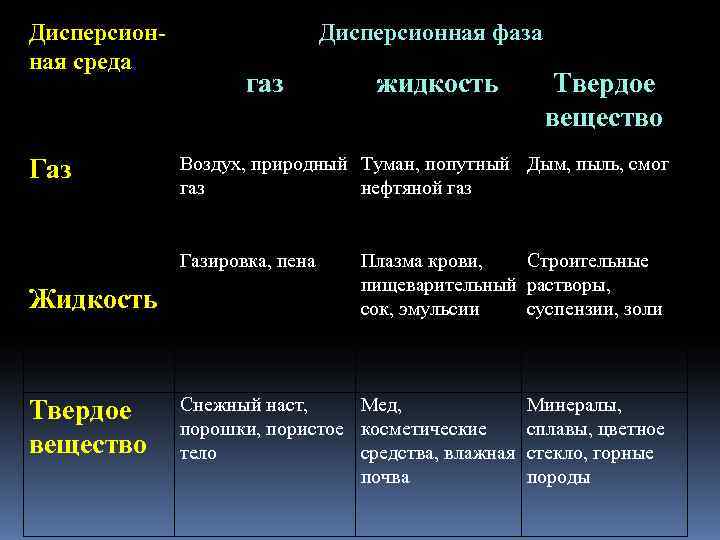 | Дисперсионная среда | Дисперсионная фаза | | |
|---|---|---|---|
| | газ | жидкость | Твердое вещество |
| Газ | Воздух, природный газ | Туман, попутный нефтяной газ | Дым, пыль, смог |
| Жидкость | Газировка, пена | Плазма крови, пищеварительный сок, эмульсии | Строительные растворы, суспензии, золи |
| Твердое вещество | Снежный наст, порошки, пористое тело | Мед, косметические средства, влажная почва | Минералы, сплавы, цветное стекло, горные породы |